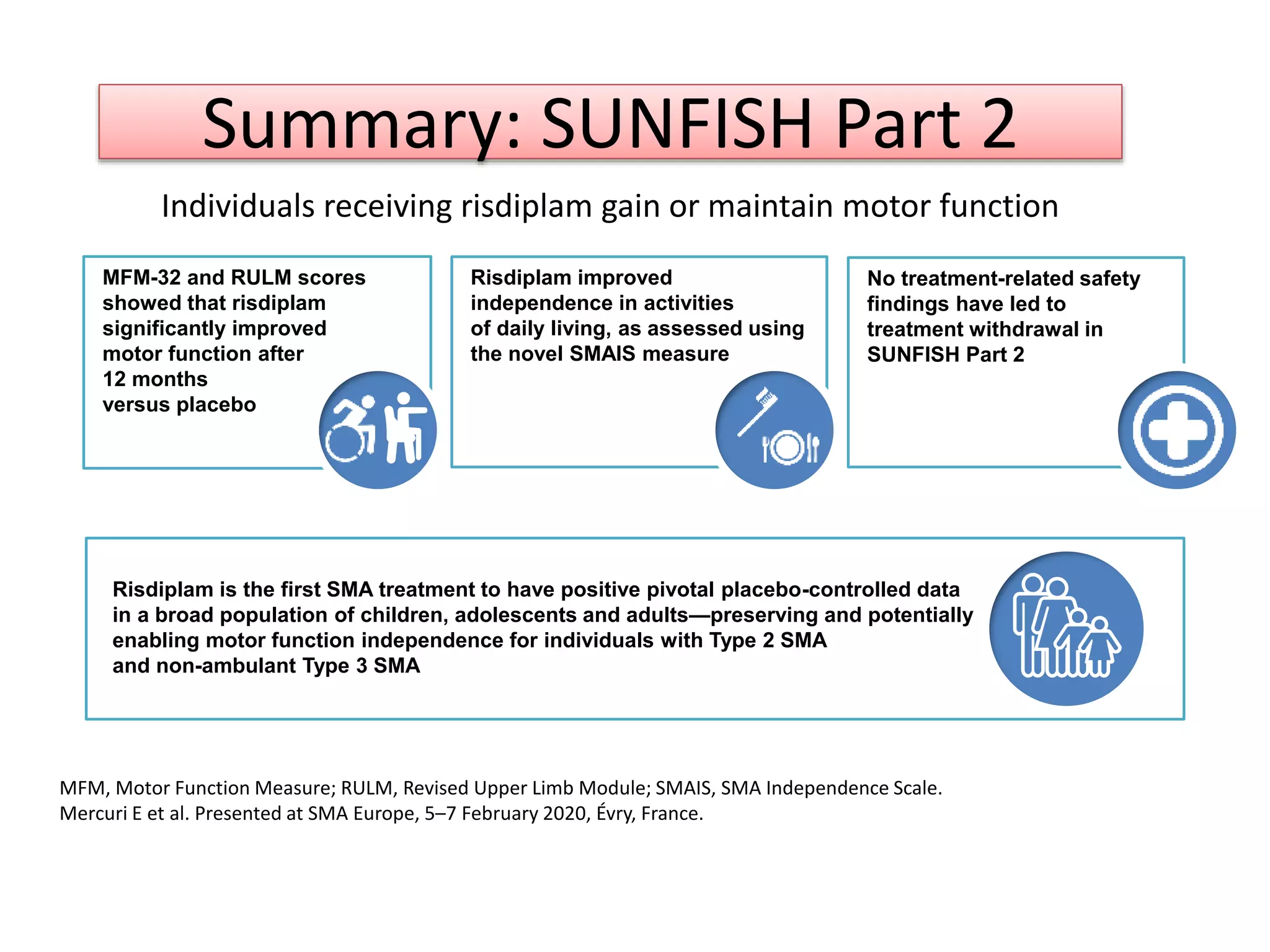 Summary: SUNFISH Part 2

Individuals receiving risdiplam gain or maintain motor function

MFM-32 and RULM scores showed that risdiplam significantly improved motor function after 12 months versus placebo

Risdiplam improved independence in activities of daily living, as assessed using the novel SMAIS measure

No treatment-related safety findings have led to treatment withdrawal in SUNFISH Part 2

Risdiplam is the first SMA treatment to have positive pivotal placebo-controlled data in a broad population of children, adolescents and adults—preserving and potentially enabling motor function independence for individuals with Type 2 SMA and non-ambulant Type 3 SMA

MFM, Motor Function Measure; RULM, Revised Upper Limb Module; SMAIS, SMA Independence Scale.
Mercuri E et al. Presented at SMA Europe, 5–7 February 2020, Évry, France.